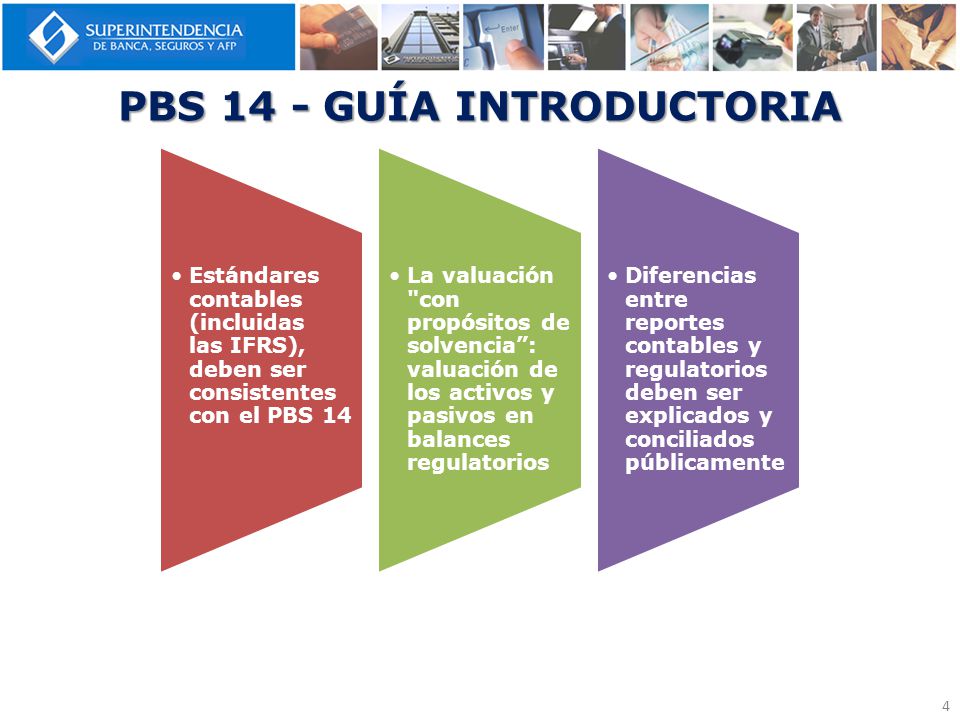 SUPERINTENDENCIA
DE BANCA, SEGUROS Y AFP

Enter

PBS 14 - GUÍA INTRODUCTORIA

• Estándares contables (incluidas las IFRS), deben ser consistentes con el PBS 14

• La valuación "con propósitos de solvencia”: valuación de los activos y pasivos en balances regulatorios

• Diferencias entre reportes contables y regulatorios deben ser explicados y conciliados públicamente

4